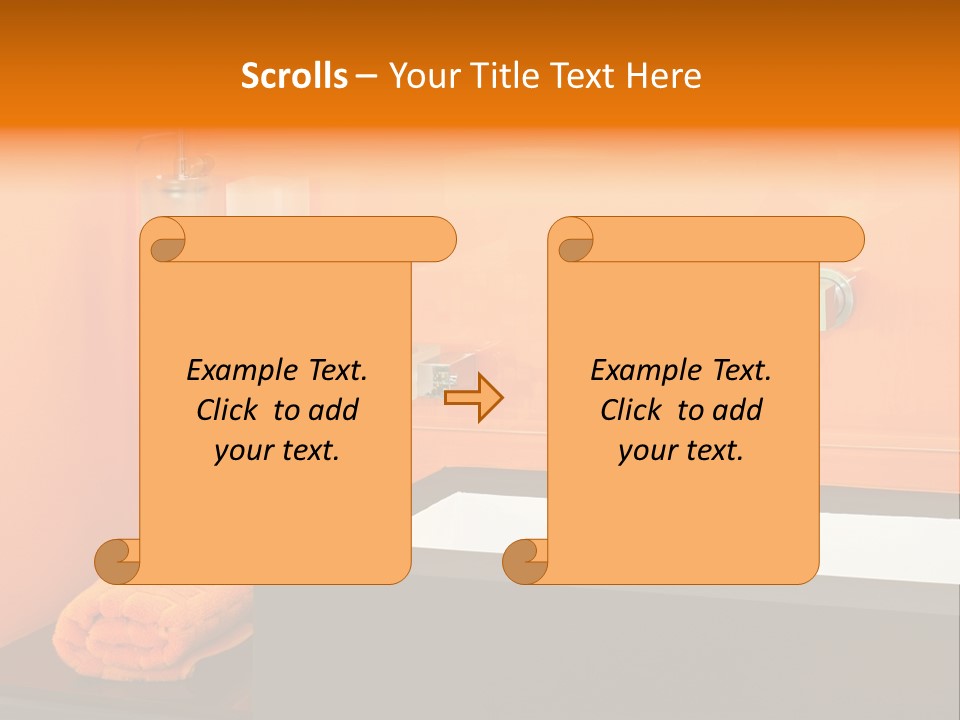 Scrolls – Your Title Text Here

Example Text. Click to add your text.

Example Text. Click to add your text.